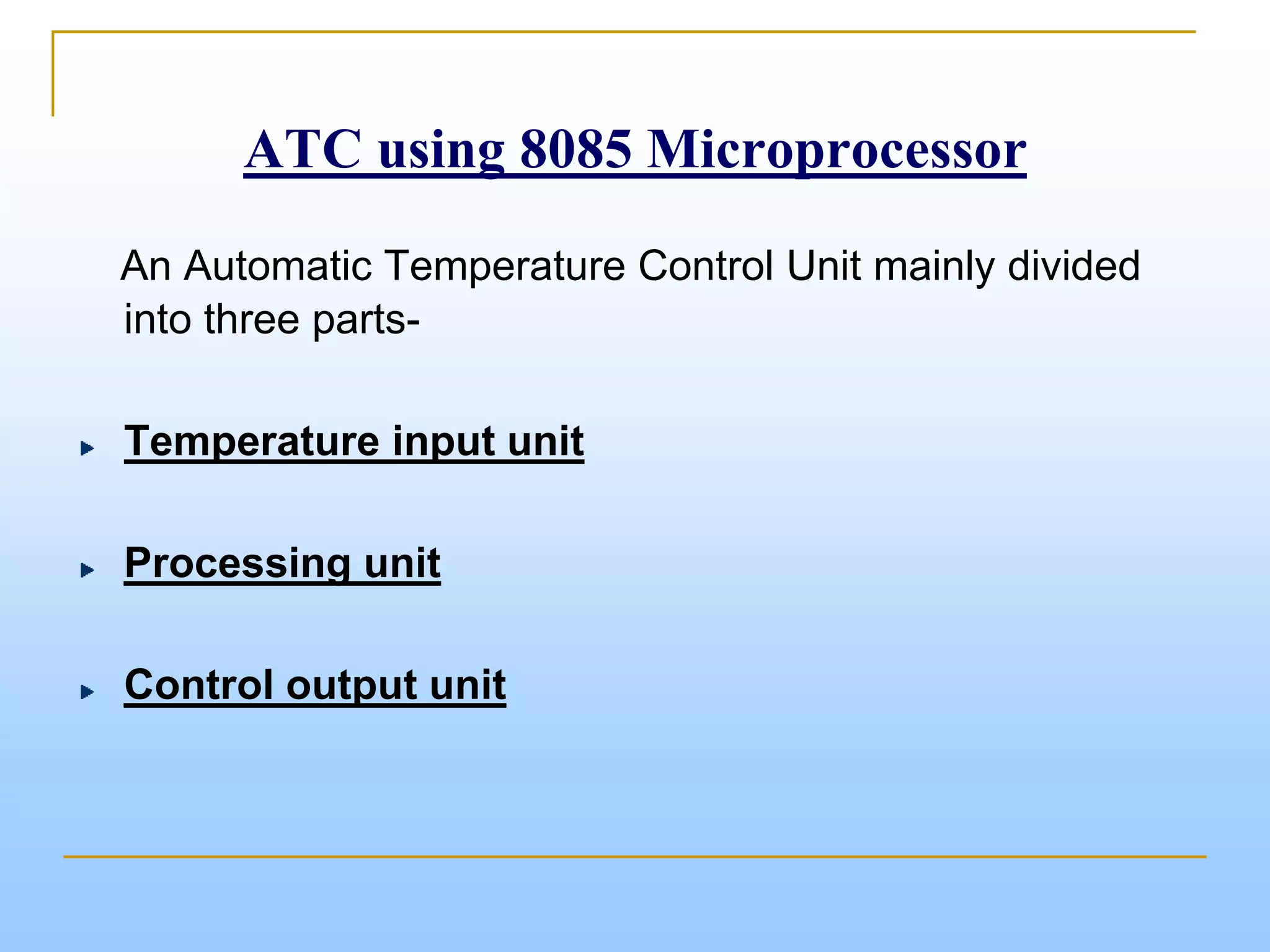 ATC using 8085 Microprocessor

An Automatic Temperature Control Unit mainly divided into three parts-

Temperature input unit

Processing unit

Control output unit